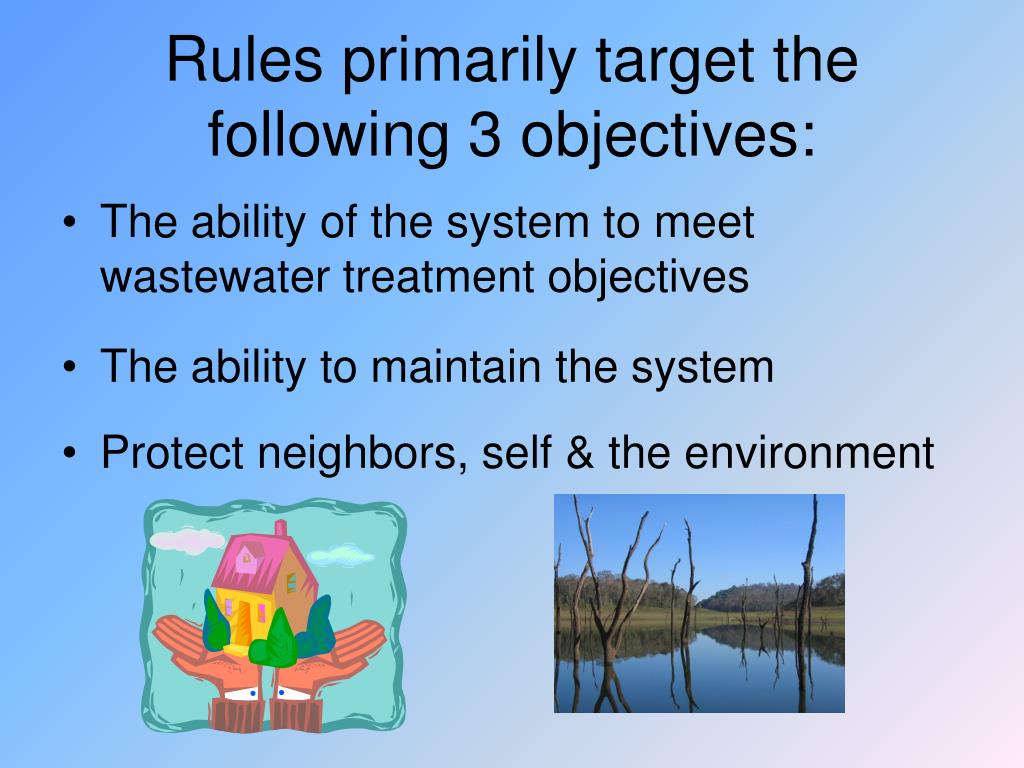 Rules primarily target the following 3 objectives:

• The ability of the system to meet wastewater treatment objectives

• The ability to maintain the system

• Protect neighbors, self & the environment